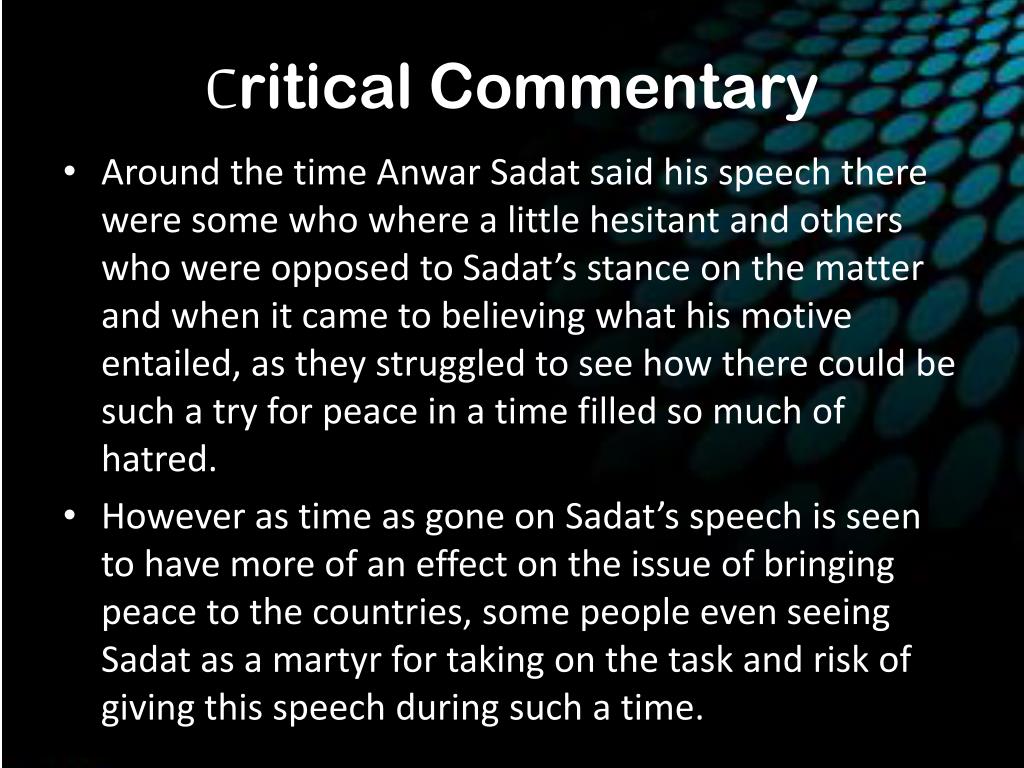 Critical Commentary

• Around the time Anwar Sadat said his speech there were some who where a little hesitant and others who were opposed to Sadat’s stance on the matter and when it came to believing what his motive entailed, as they struggled to see how there could be such a try for peace in a time filled so much of hatred.

• However as time as gone on Sadat’s speech is seen to have more of an effect on the issue of bringing peace to the countries, some people even seeing Sadat as a martyr for taking on the task and risk of giving this speech during such a time.